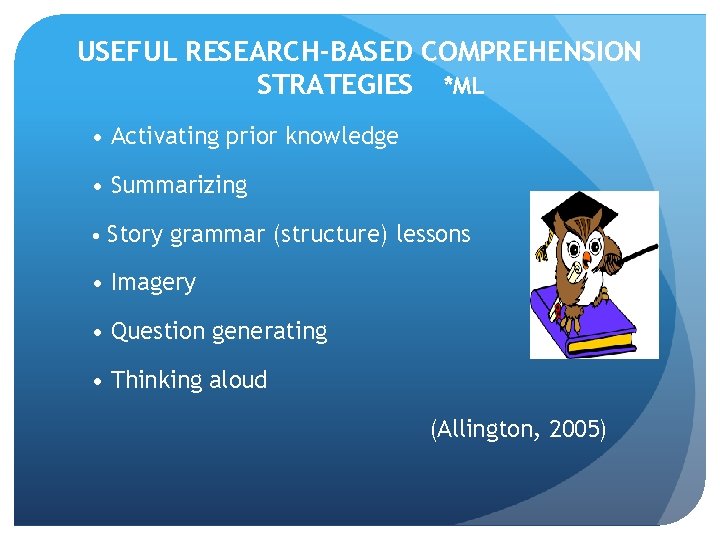 USEFUL RESEARCH-BASED COMPREHENSION STRATEGIES *ML

• Activating prior knowledge

• Summarizing

• Story grammar (structure) lessons

• Imagery

• Question generating

• Thinking aloud

(Allington, 2005)